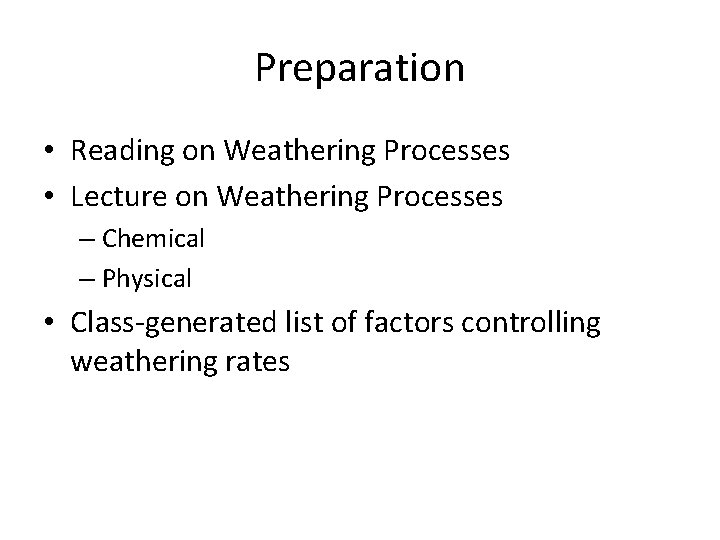 Preparation

• Reading on Weathering Processes
• Lecture on Weathering Processes
  – Chemical
  – Physical
• Class-generated list of factors controlling weathering rates